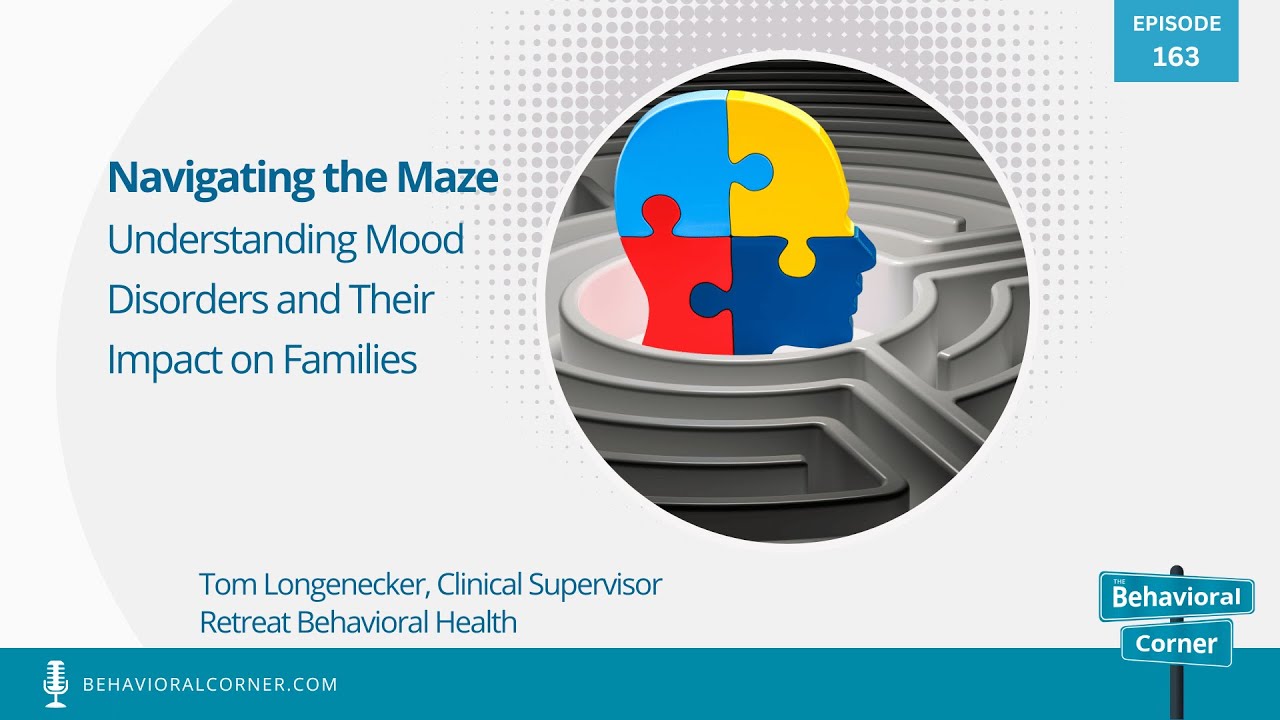 EPISODE
163

Navigating the Maze
Understanding Mood Disorders and Their Impact on Families

Tom Longenecker, Clinical Supervisor
Retreat Behavioral Health

THE
Behavioral
Corner

BEHAVIORALCORNER.COM